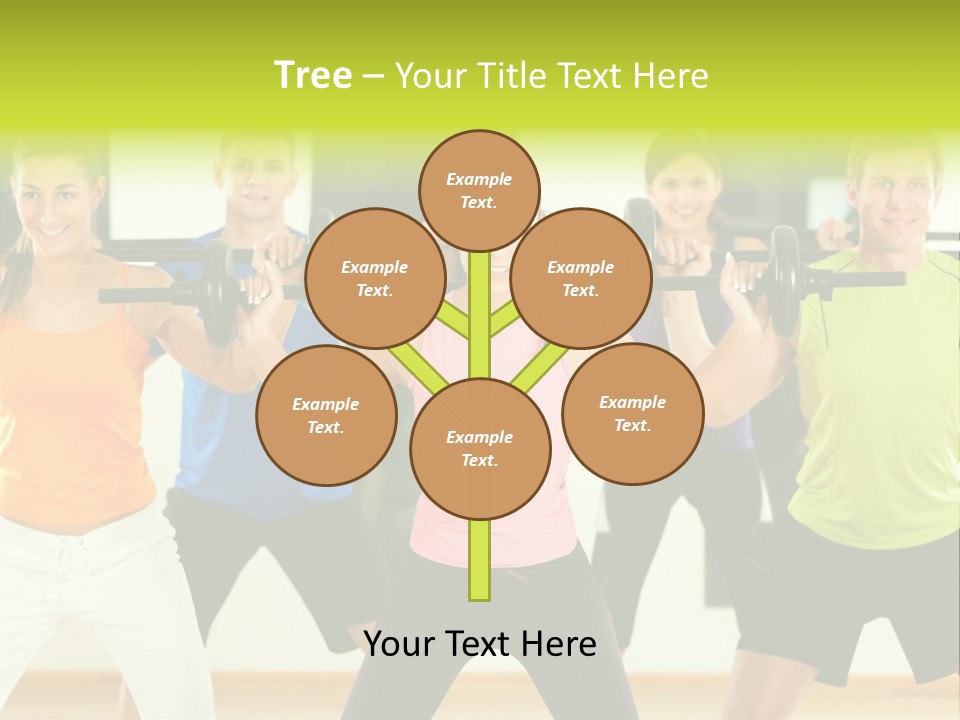 Tree – Your Title Text Here

Example Text.

Example Text.

Example Text.

Example Text.

Example Text.

Example Text.

Your Text Here